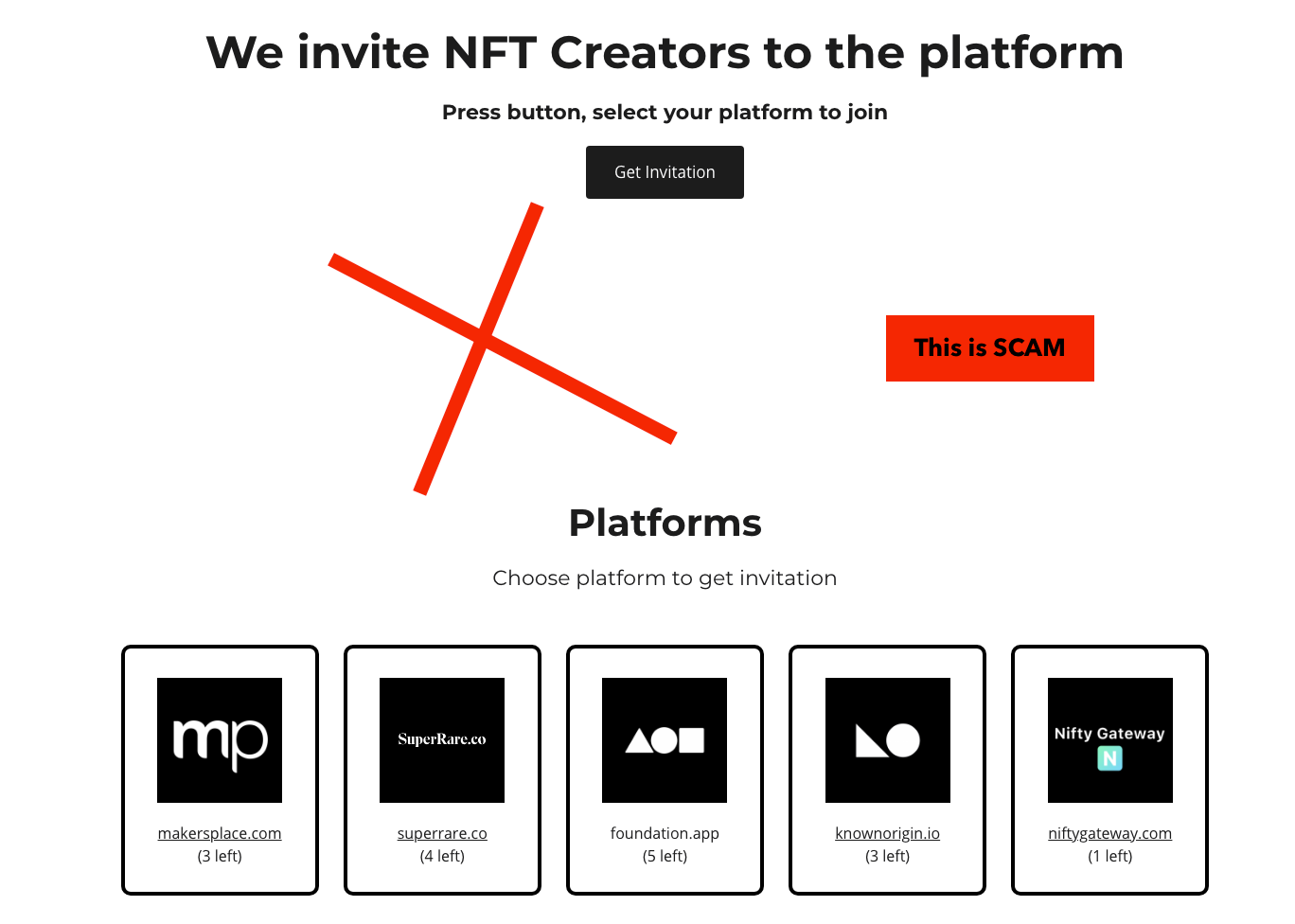 We invite NFT Creators to the platform

Press button, select your platform to join

Get Invitation

This is SCAM

Platforms

Choose platform to get invitation

mp

makersplace.com
(3 left)

SuperRare.co

superrare.co
(4 left)

foundation.app
(5 left)

knownorigin.io
(3 left)

Nifty Gateway
N

niftygateway.com
(1 left)